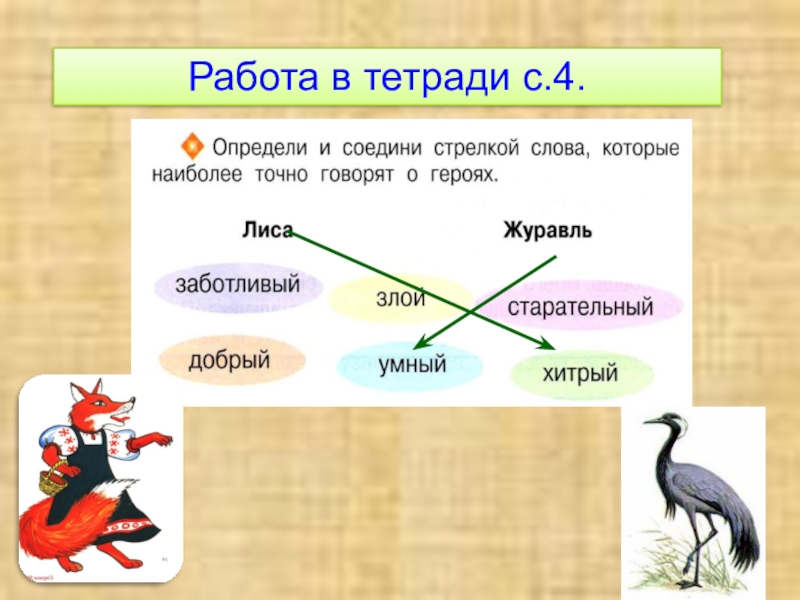 Работа в тетради с.4.

Определи и соедини стрелкой слова, которые наиболее точно говорят о героях.

Лиса

Журавль

заботливый

злой

старательный

добрый

умный

хитрый